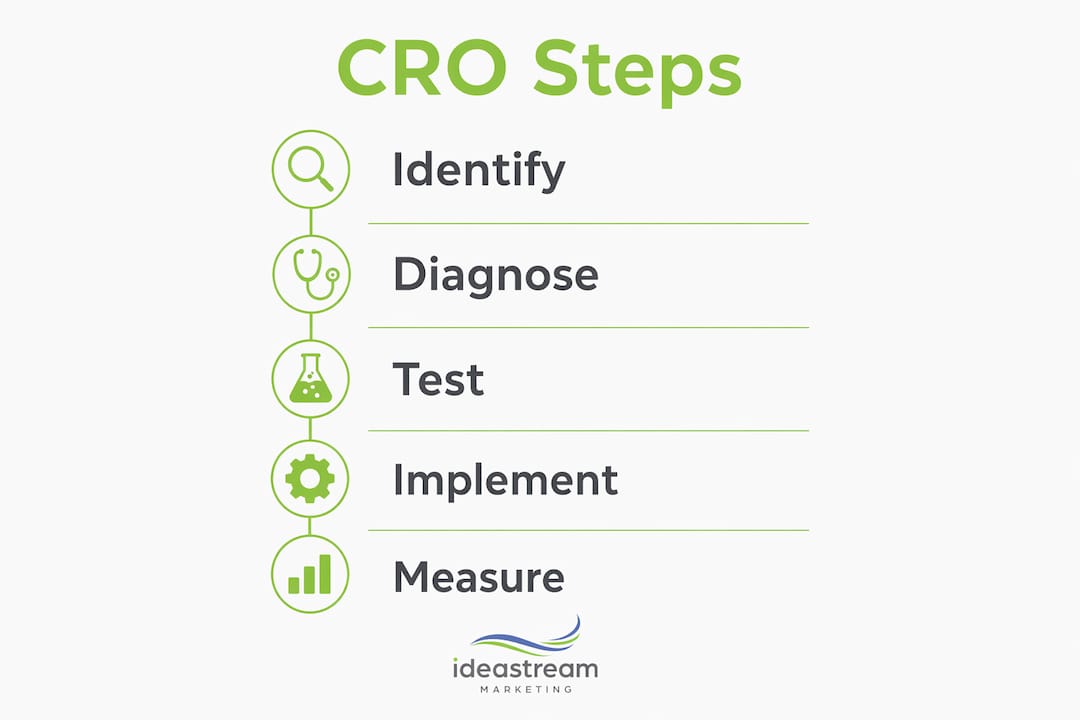 CRO Steps

Identify

Diagnose

Test

Implement

Measure

ideastream
MARKETING